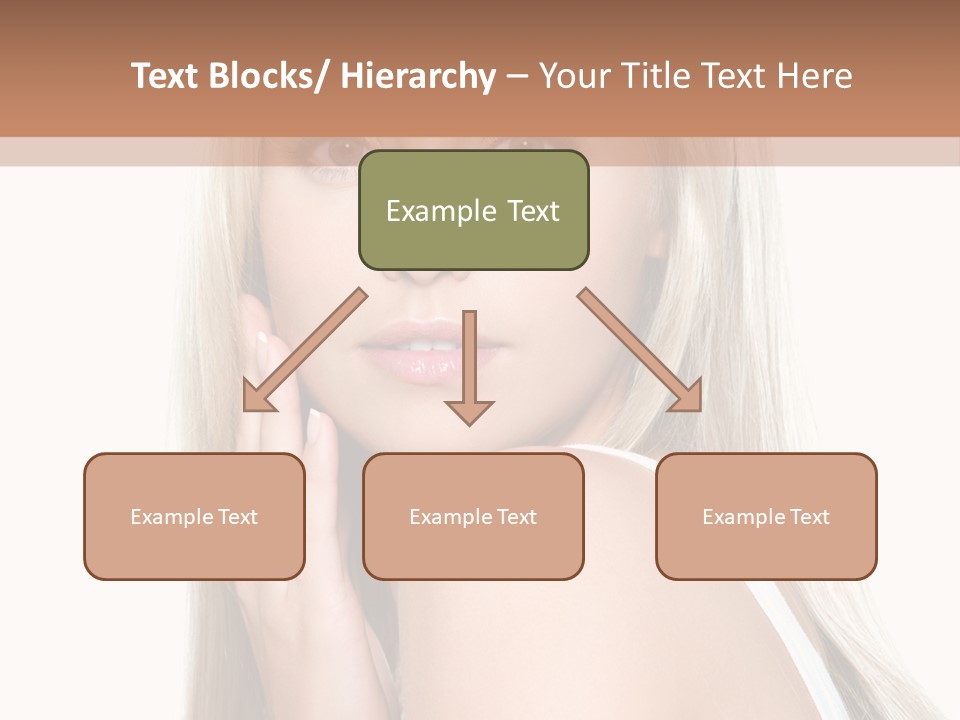 Text Blocks/ Hierarchy – Your Title Text Here

Example Text

Example Text

Example Text

Example Text